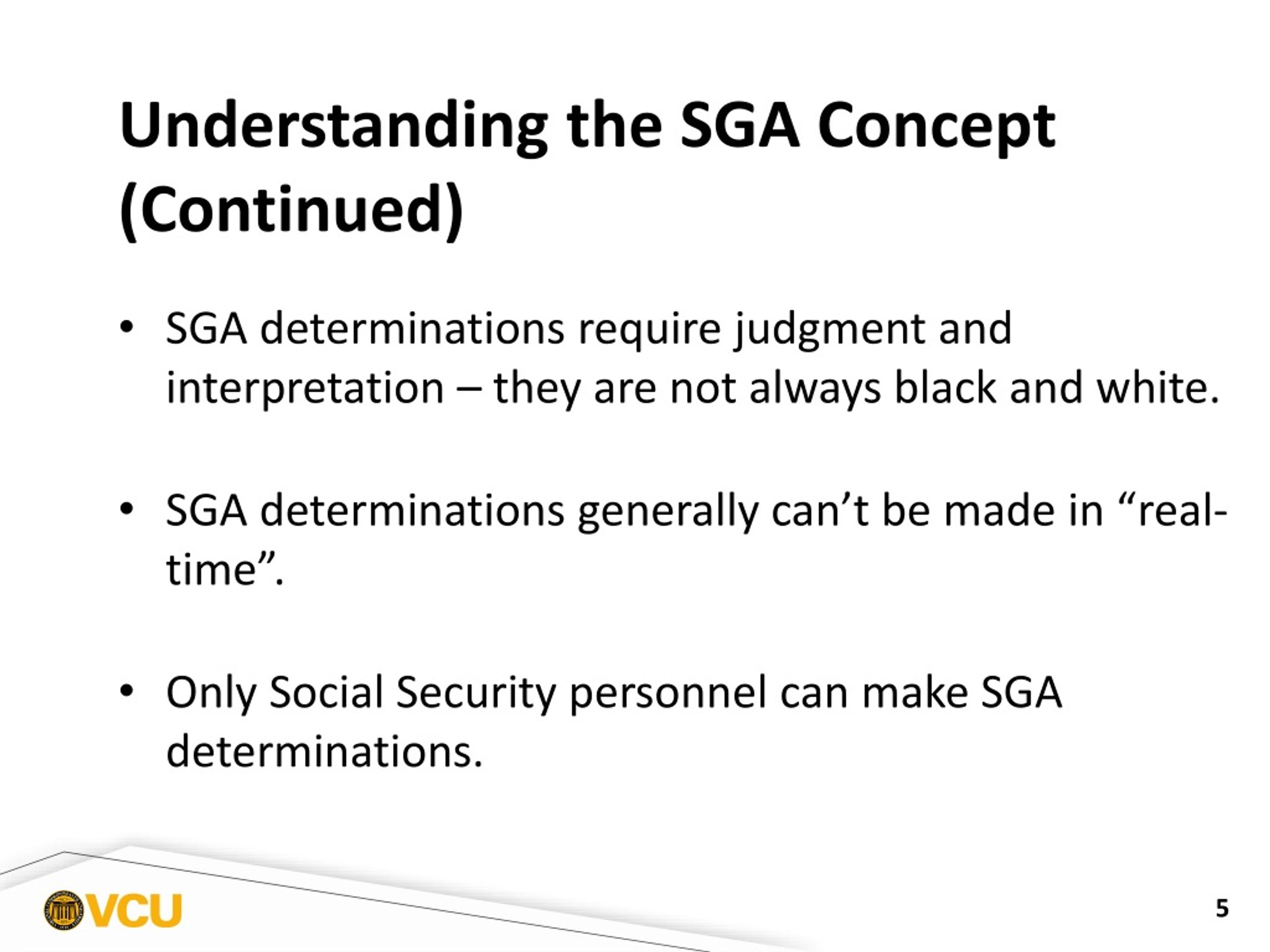 Understanding the SGA Concept (Continued)

• SGA determinations require judgment and interpretation – they are not always black and white.

• SGA determinations generally can’t be made in “real-time”.

• Only Social Security personnel can make SGA determinations.

VCU

5